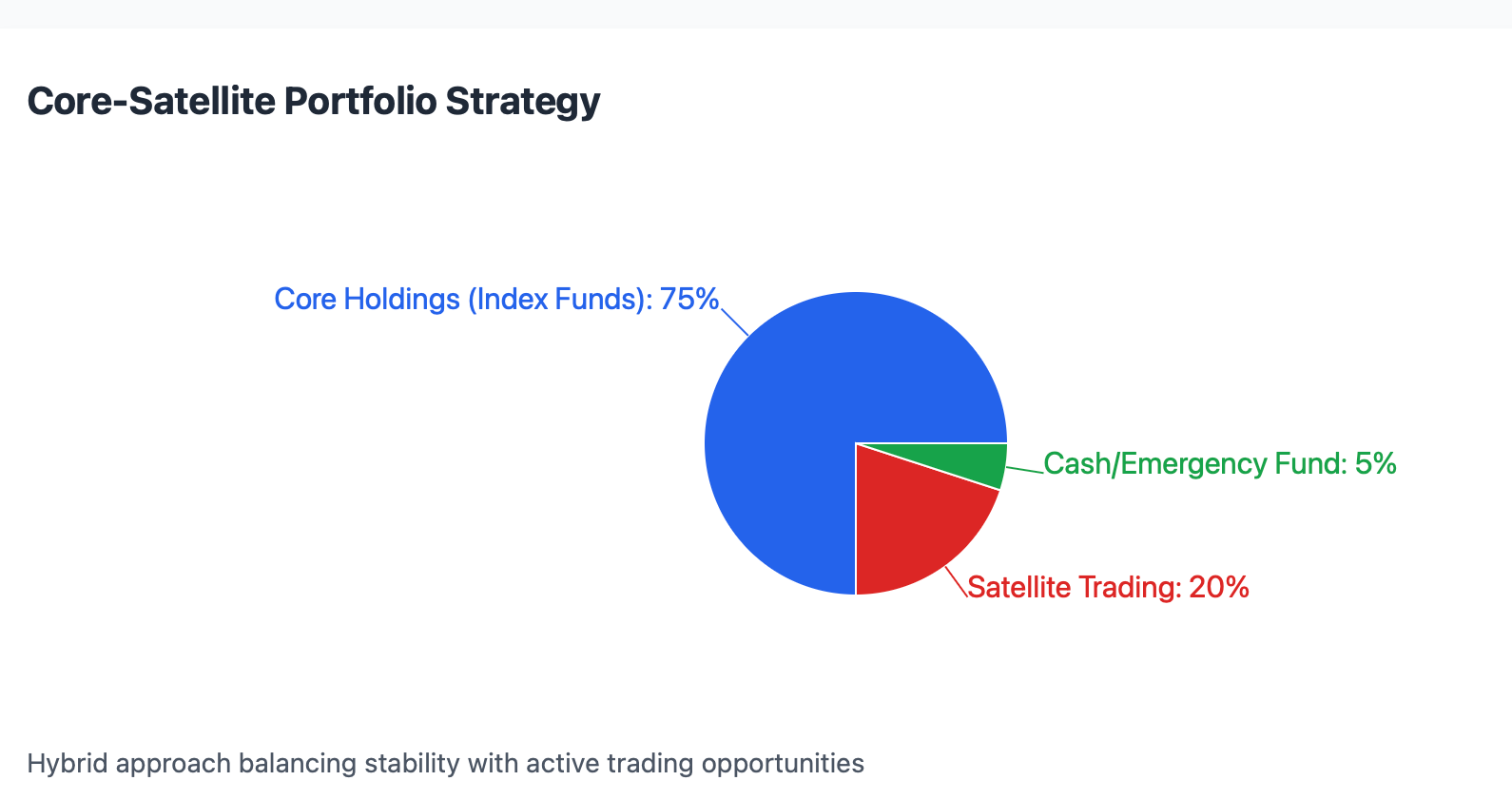 Core-Satellite Portfolio Strategy

Core Holdings (Index Funds): 75%

Cash/Emergency Fund: 5%

Satellite Trading: 20%

Hybrid approach balancing stability with active trading opportunities